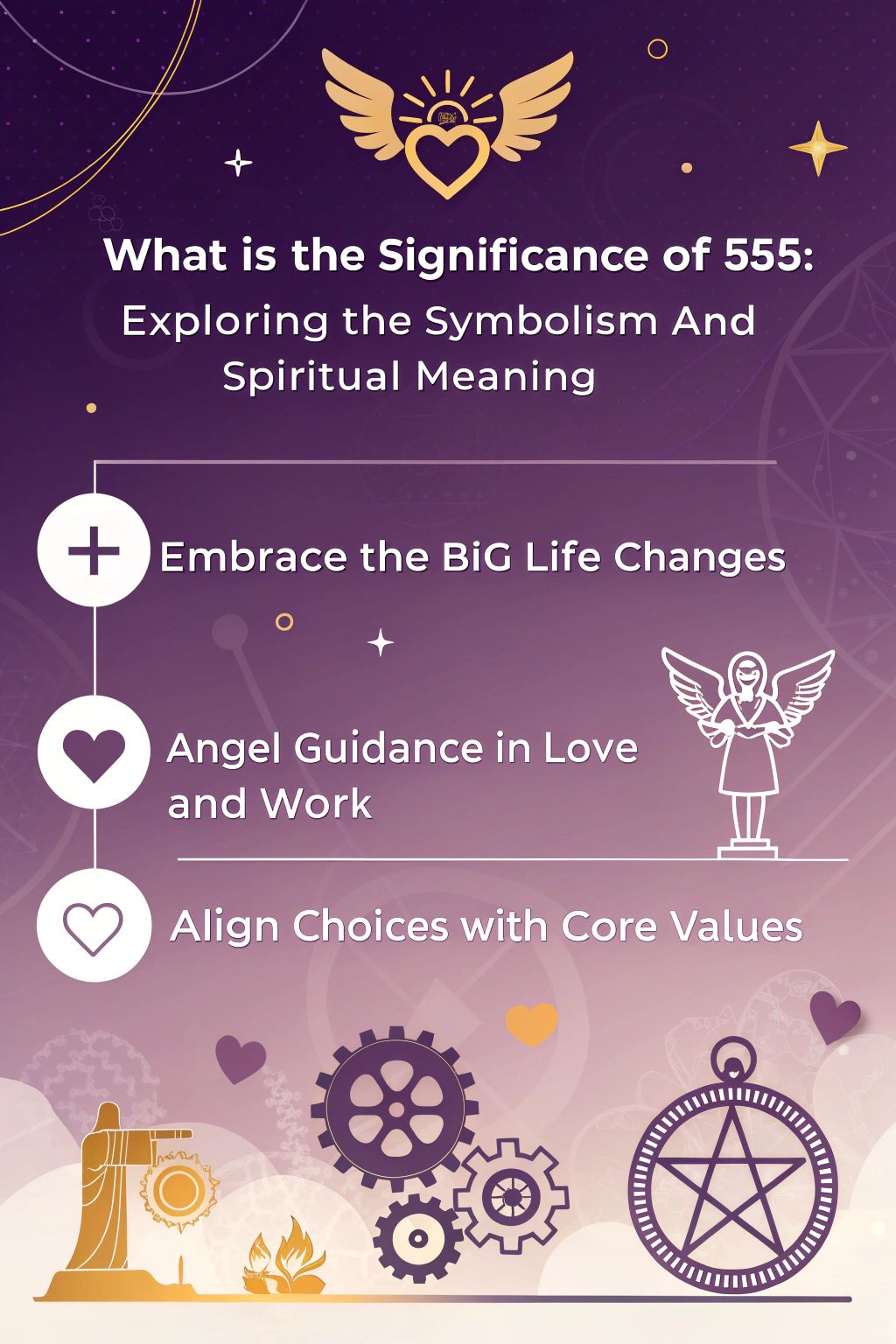 What is the Significance of 555:
Exploring the Symbolism And Spiritual Meaning

Embrace the BiG Life Changes

Angel Guidance in Love and Work

Align Choices with Core Values